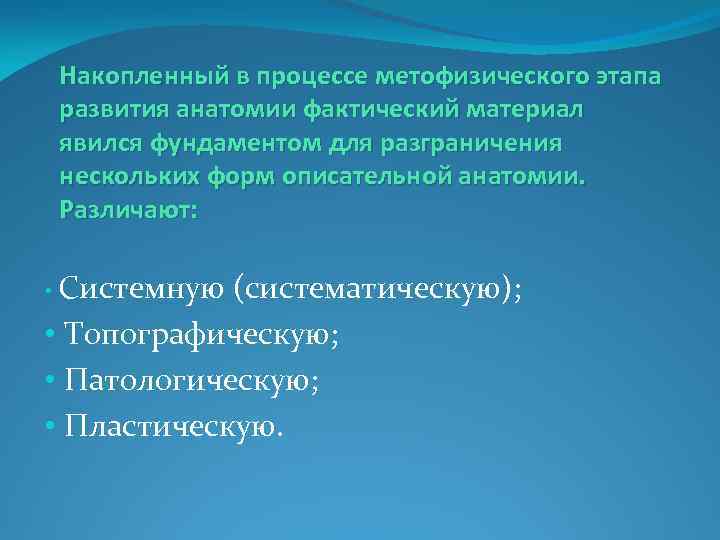 Накопленный в процессе метофизического этапа развития анатомии фактический материал явился фундаментом для разграничения нескольких форм описательной анатомии. Различают:

• Системную (систематическую);
• Топографическую;
• Патологическую;
• Пластическую.